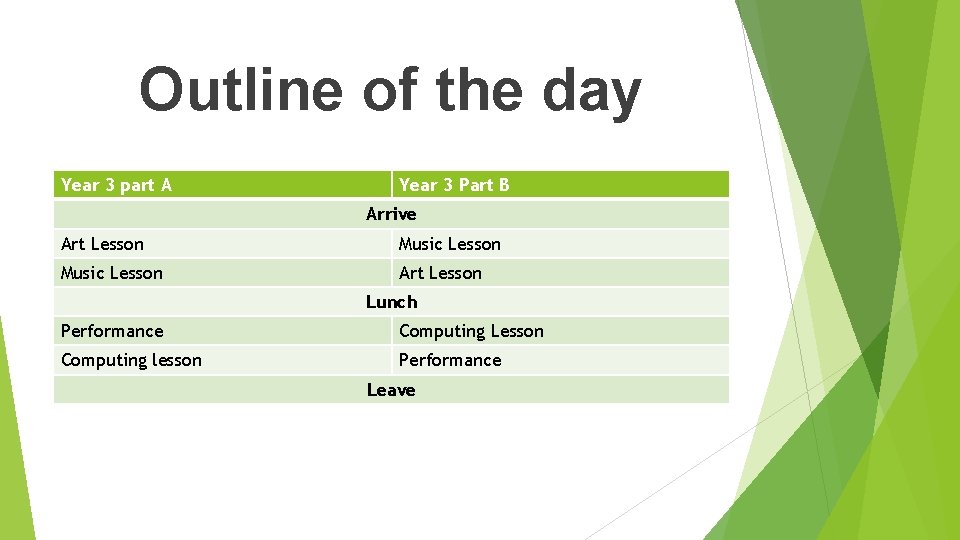 Outline of the day

| Year 3 part A | Year 3 Part B |
|---|---|
| Arrive | |
| Art Lesson | Music Lesson |
| Music Lesson | Art Lesson |
| Lunch | |
| Performance | Computing Lesson |
| Computing lesson | Performance |
| Leave | |